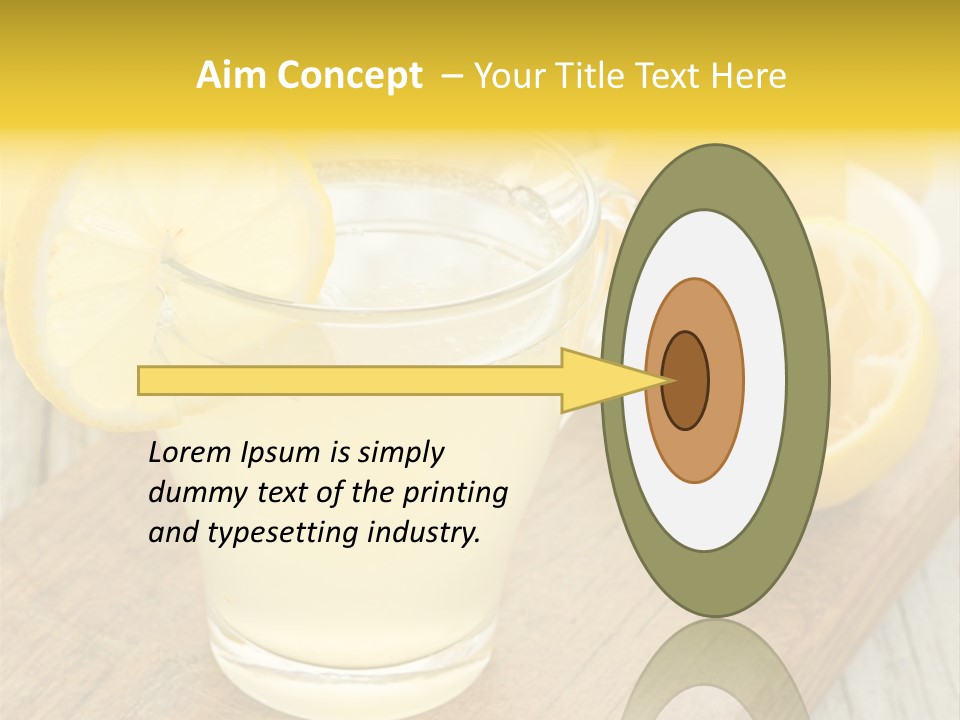 Aim Concept – Your Title Text Here

Lorem Ipsum is simply dummy text of the printing and typesetting industry.